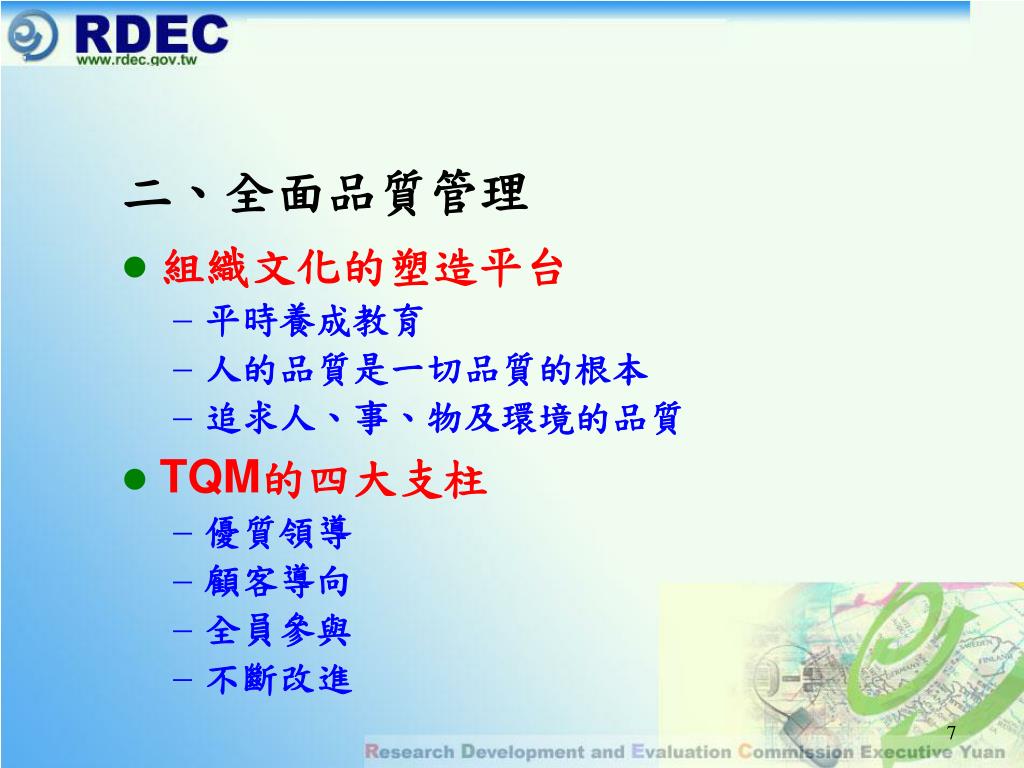 RDEC
www.rdec.gov.tw

二、全面品質管理

● 組織文化的塑造平台
– 平時養成教育
– 人的品質是一切品質的根本
– 追求人、事、物及環境的品質

● TQM的四大支柱
– 優質領導
– 顧客導向
– 全員參與
– 不斷改進

7

Research Development and Evaluation Commission Executive Yuan